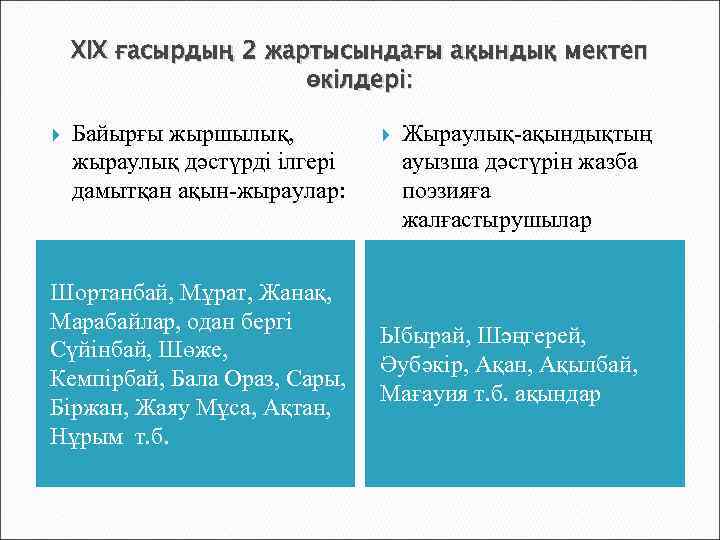 XIX ғасырдың 2 жартысындағы ақындық мектеп өкілдері:

Байырғы жыршылық, жыраулық дәстүрді ілгері дамытқан ақын-жыраулар:

Шортанбай, Мұрат, Жанақ, Марабайлар, одан бергі Сүйінбай, Шөже, Кемпірбай, Бала Ораз, Сары, Біржан, Жаяу Мұса, Ақтан, Нұрым т.б.

Жыраулық-ақындықтың ауызша дәстүрін жазба поэзияға жалғастырушылар

Ыбырай, Шәңгерей, Әубәкір, Ақан, Ақылбай, Мағауия т.б. ақындар